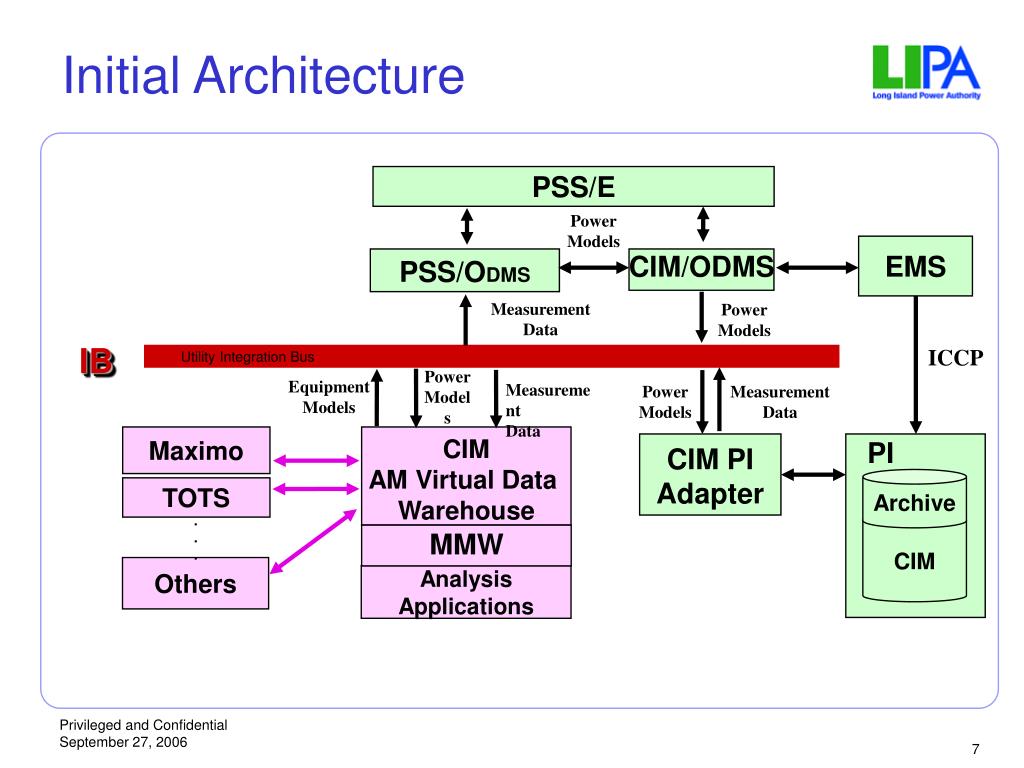 Initial Architecture

LIPA
Long Island Power Authority

PSS/E

Power Models

PSS/ODMS

CIM/ODMS

EMS

Measurement Data

Power Models

IB

Utility Integration Bus

ICCP

Equipment Models

Power Models

Measurement Data

Power Models

Measurement Data

Maximo

TOTS

.
.
.

Others

CIM
AM Virtual Data Warehouse

MMW

Analysis Applications

CIM PI Adapter

PI

Archive

CIM

Privileged and Confidential
September 27, 2006

7